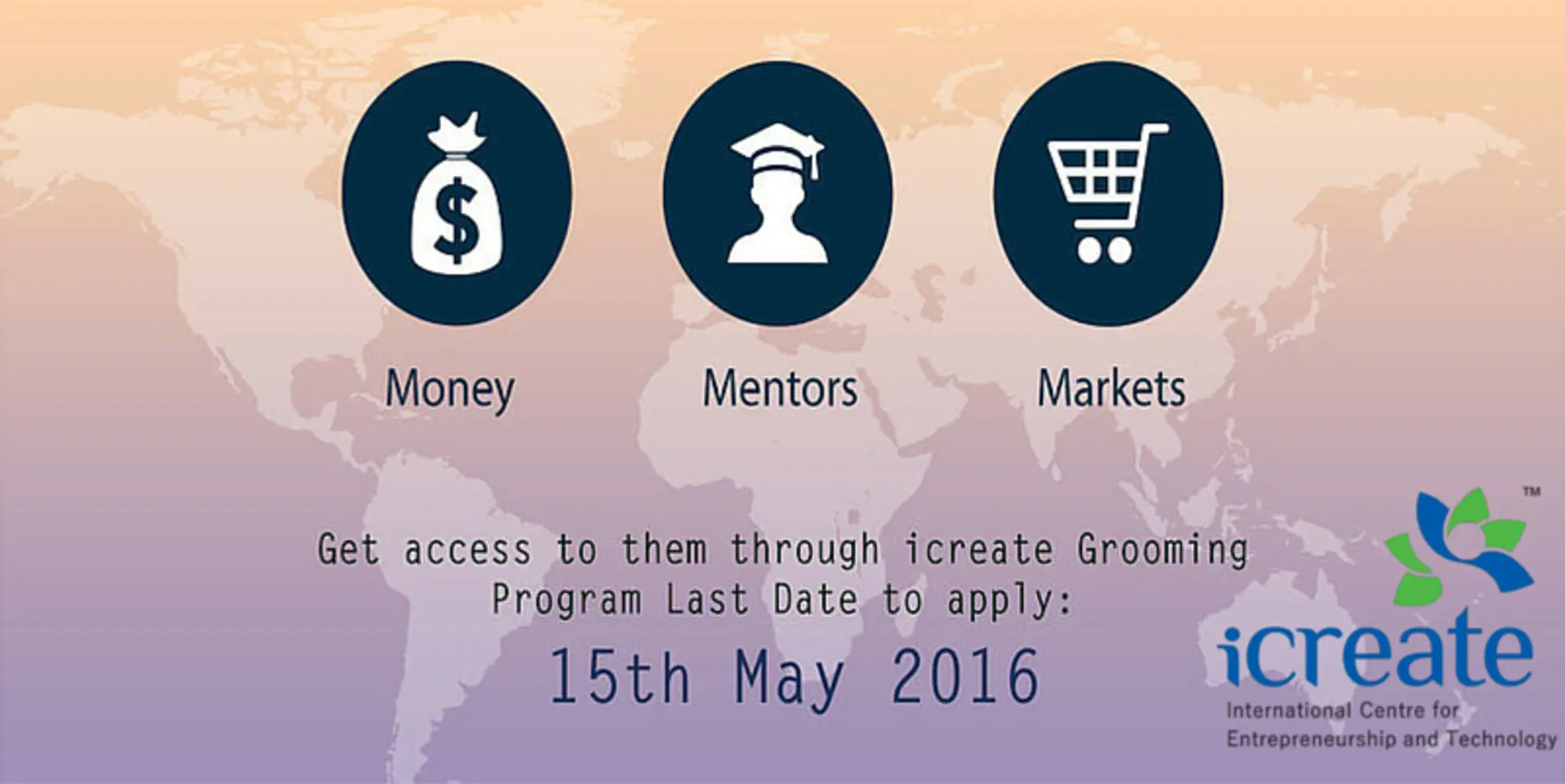 $

Money

Mentors

Markets

Get access to them through icreate Grooming Program Last Date to apply:

15th May 2016

TM

icreate

International Centre for Entrepreneurship and Technology